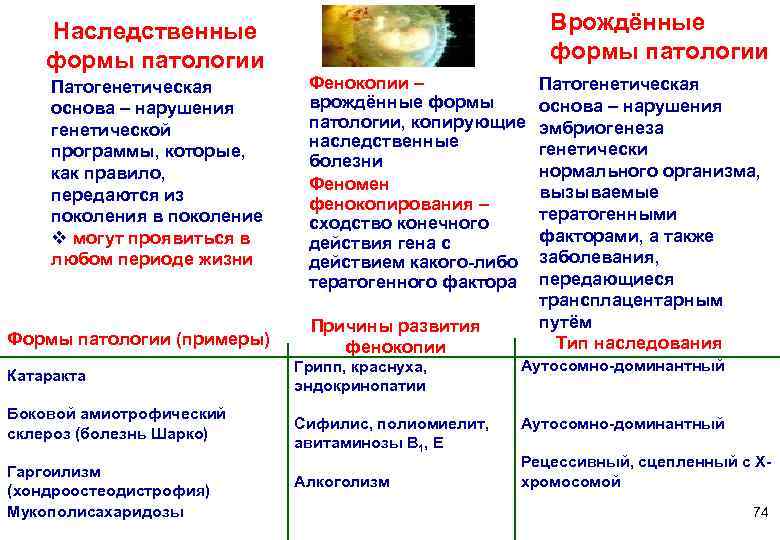 Наследственные формы патологии

Патогенетическая основа – нарушения генетической программы, которые, как правило, передаются из поколения в поколение
❖ могут проявиться в любом периоде жизни

Фенокопии – врождённые формы патологии, копирующие наследственные болезни
Феномен фенокопирования – сходство конечного действия гена с действием какого-либо тератогенного фактора

Врождённые формы патологии

Патогенетическая основа – нарушения эмбриогенеза генетически нормального организма, вызываемые тератогенными факторами, а также заболевания, передающиеся трансплацентарным путём

| Формы патологии (примеры) | Причины развития фенокопии | Тип наследования |
|---|---|---|
| Катаракта | Грипп, краснуха, эндокринопатии | Аутосомно-доминантный |
| Боковой амиотрофический склероз (болезнь Шарко) | Сифилис, полиомиелит, авитаминозы $B_1$, E | Аутосомно-доминантный |
| Гаргоилизм (хондроостеодистрофия) Мукополисахаридозы | Алкоголизм | Рецессивный, сцепленный с X-хромосомой |

74